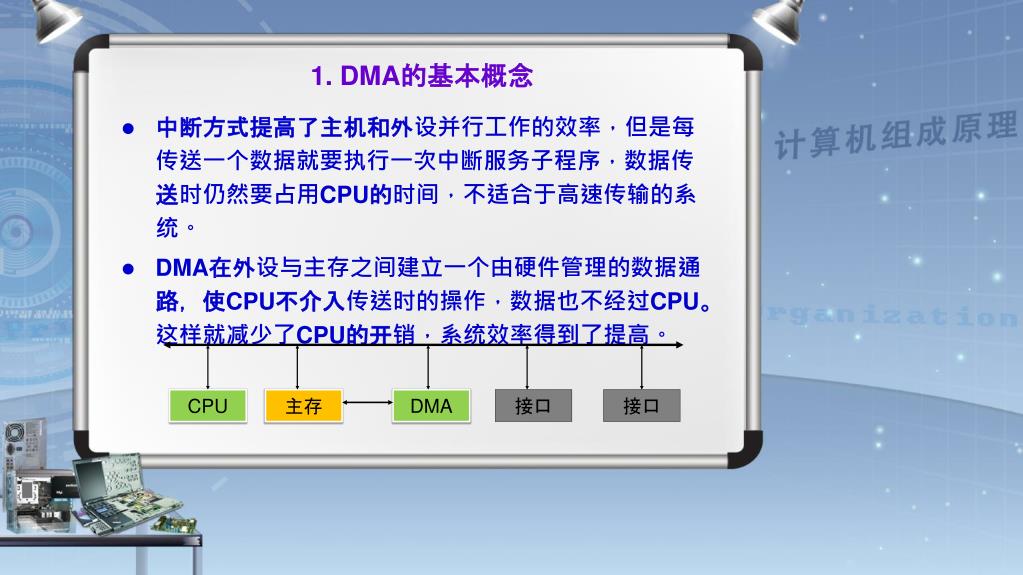 1. DMA的基本概念

● 中断方式提高了主机和外设并行工作的效率，但是每传送一个数据就要执行一次中断服务子程序，数据传送时仍然要占用CPU的时间，不适合于高速传输的系统。

● DMA在外设与主存之间建立一个由硬件管理的数据通路，使CPU不介入传送时的操作，数据也不经过CPU。这样就减少了CPU的开销，系统效率得到了提高。

CPU 主存 DMA 接口 接口

计算机组成原理

rganization